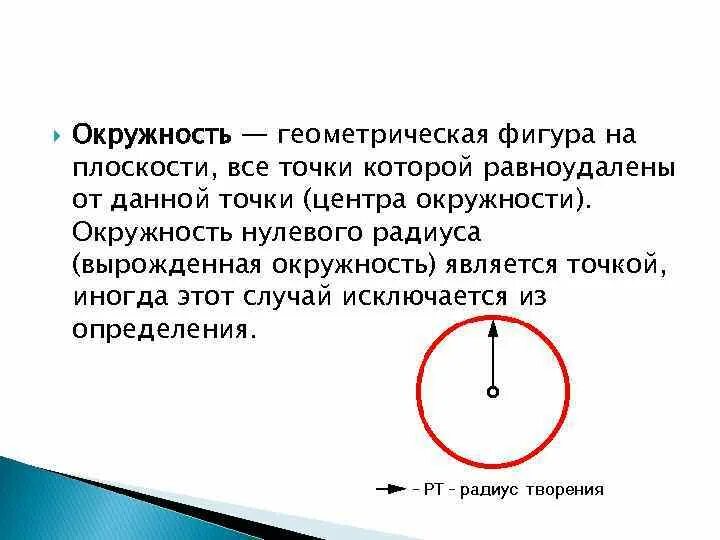 Окружность — геометрическая фигура на плоскости, все точки которой равноудалены от данной точки (центра окружности). Окружность нулевого радиуса (вырожденная окружность) является точкой, иногда этот случай исключается из определения.

– РТ – радиус творения